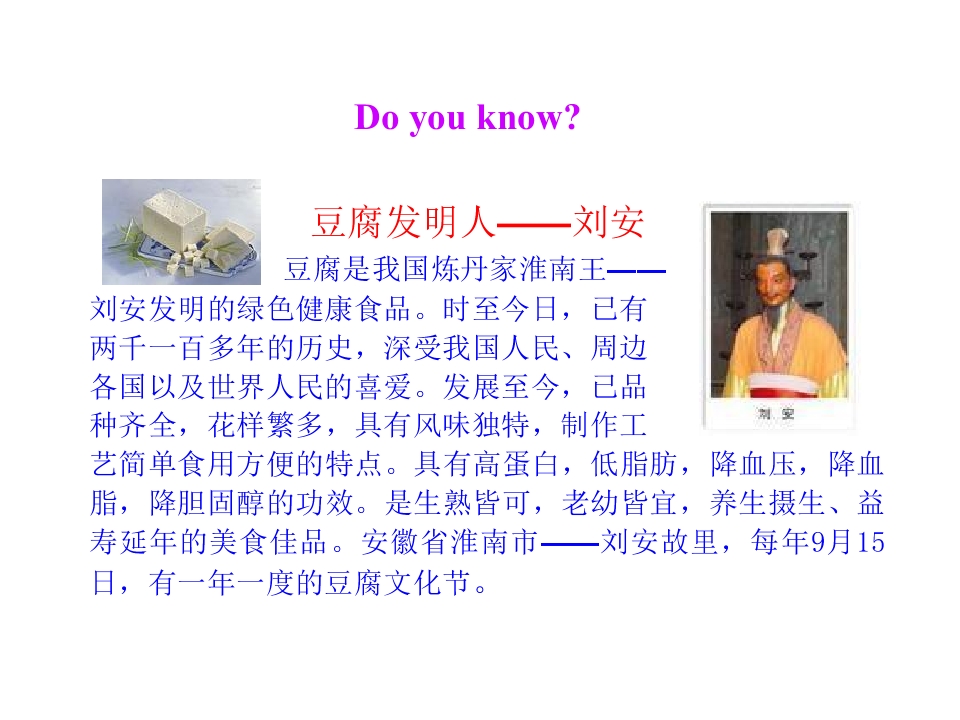 Do you know?

豆腐发明人——刘安

豆腐是我国炼丹家淮南王——刘安发明的绿色健康食品。时至今日，已有两千一百多年的历史，深受我国人民、周边各国以及世界人民的喜爱。发展至今，已品种齐全，花样繁多，具有风味独特，制作工艺简单食用方便的特点。具有高蛋白，低脂肪，降血压，降血脂，降胆固醇的功效。是生熟皆可，老幼皆宜，养生摄生、益寿延年的美食佳品。安徽省淮南市——刘安故里，每年9月15日，有一年一度的豆腐文化节。

刘安